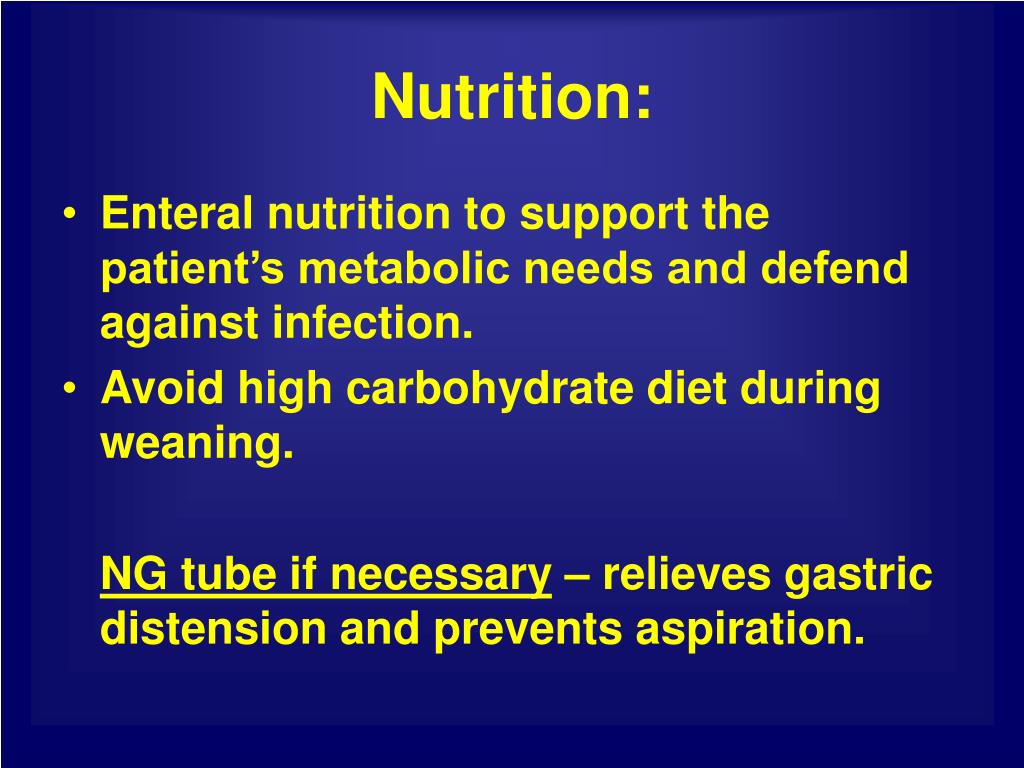 Nutrition:

• Enteral nutrition to support the patient’s metabolic needs and defend against infection.
• Avoid high carbohydrate diet during weaning.

NG tube if necessary – relieves gastric distension and prevents aspiration.